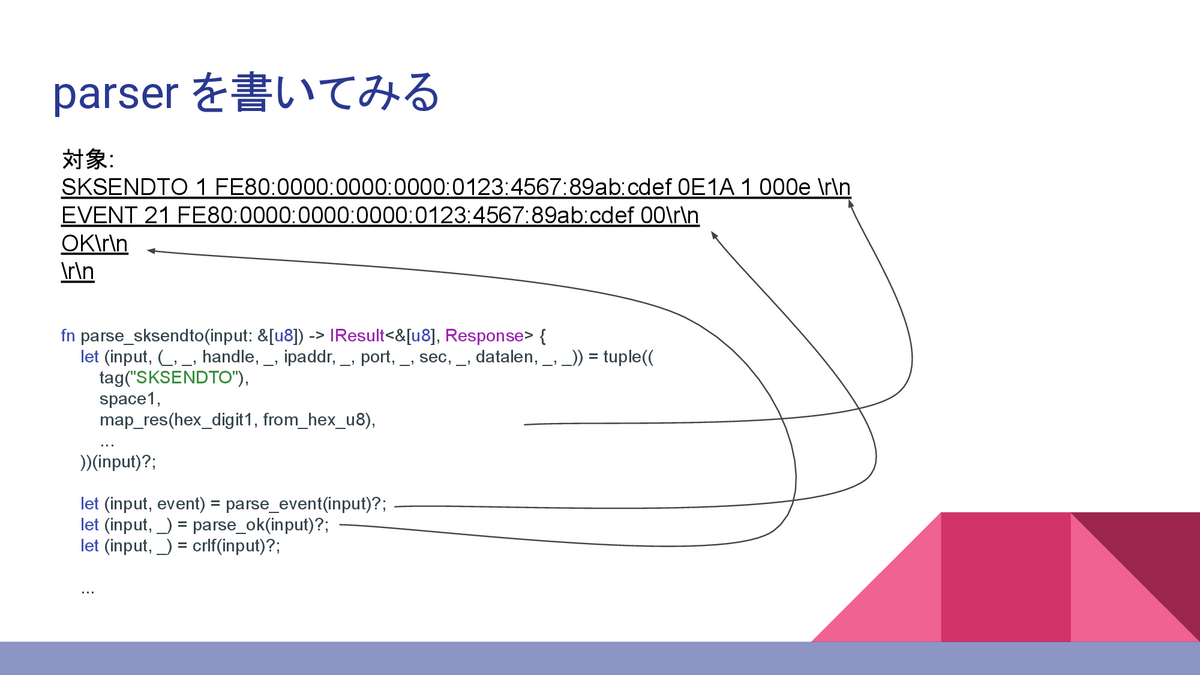 parser を書いてみる

対象:
SKSENDTO 1 FE80:0000:0000:0000:0123:4567:89ab:cdef 0E1A 1 000e \r\n
EVENT 21 FE80:0000:0000:0000:0123:4567:89ab:cdef 00\r\n
OK\r\n
\r\n

fn parse_sksendto(input: &[u8]) -> IResult<&[u8], Response> {
let (input, (_, _, handle, _, ipaddr, _, port, _, sec, _, datalen, _, _)) = tuple((
tag("SKSENDTO"),
space1,
map_res(hex_digit1, from_hex_u8),
...
))(input)?;

let (input, event) = parse_event(input)?;
let (input, _) = parse_ok(input)?;
let (input, _) = crlf(input)?;

...